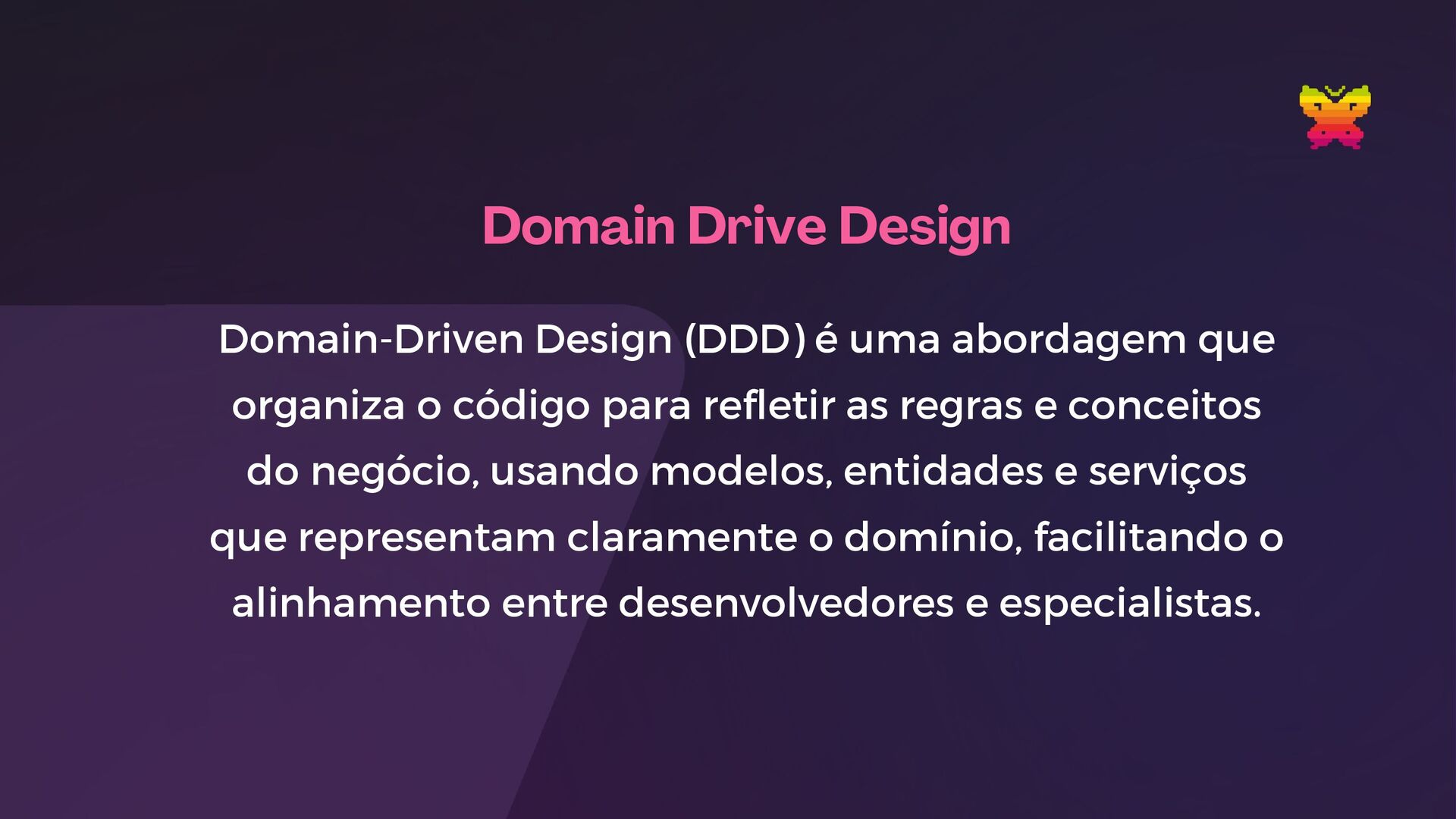 Domain Drive Design

Domain-Driven Design (DDD) é uma abordagem que organiza o código para refletir as regras e conceitos do negócio, usando modelos, entidades e serviços que representam claramente o domínio, facilitando o alinhamento entre desenvolvedores e especialistas.